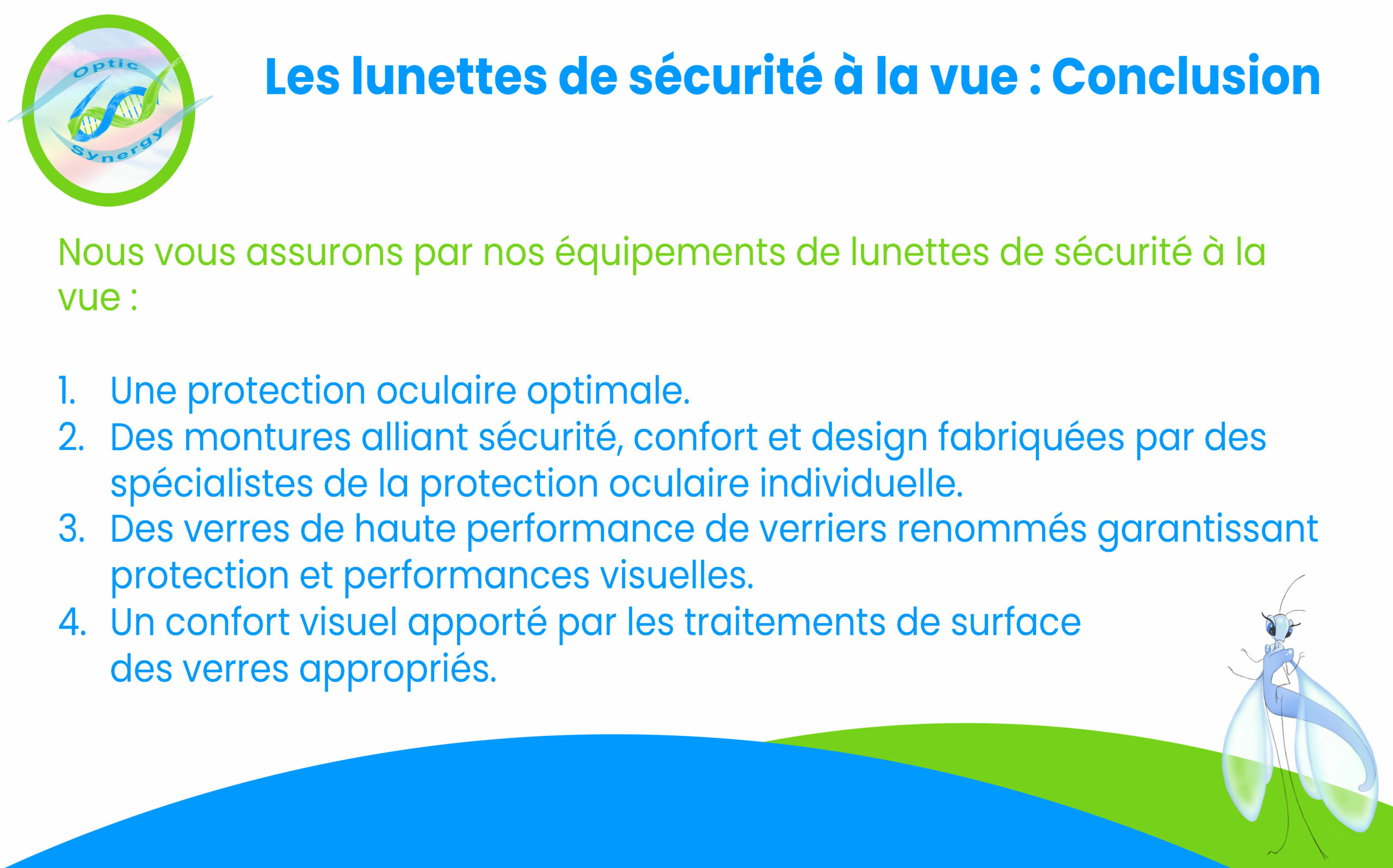 Optic Synergy

Les lunettes de sécurité à la vue : Conclusion

Nous vous assurons par nos équipements de lunettes de sécurité à la vue :

1. Une protection oculaire optimale.
2. Des montures alliant sécurité, confort et design fabriquées par des spécialistes de la protection oculaire individuelle.
3. Des verres de haute performance de verriers renommés garantissant protection et performances visuelles.
4. Un confort visuel apporté par les traitements de surface des verres appropriés.